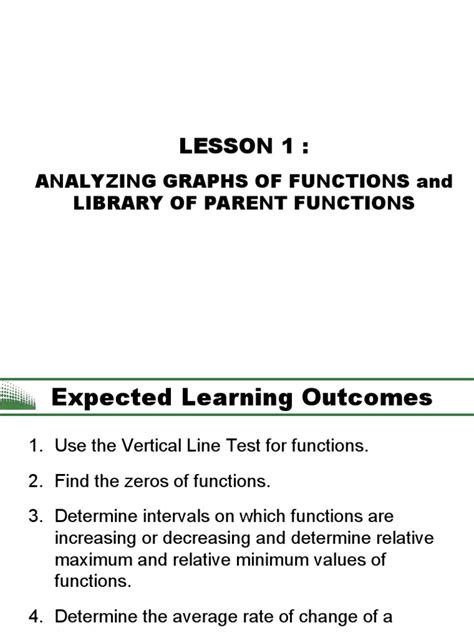 LESSON 1 :

ANALYZING GRAPHS OF FUNCTIONS and LIBRARY OF PARENT FUNCTIONS

Expected Learning Outcomes

1. Use the Vertical Line Test for functions.

2. Find the zeros of functions.

3. Determine intervals on which functions are increasing or decreasing and determine relative maximum and relative minimum values of functions.

4. Determine the average rate of change of a